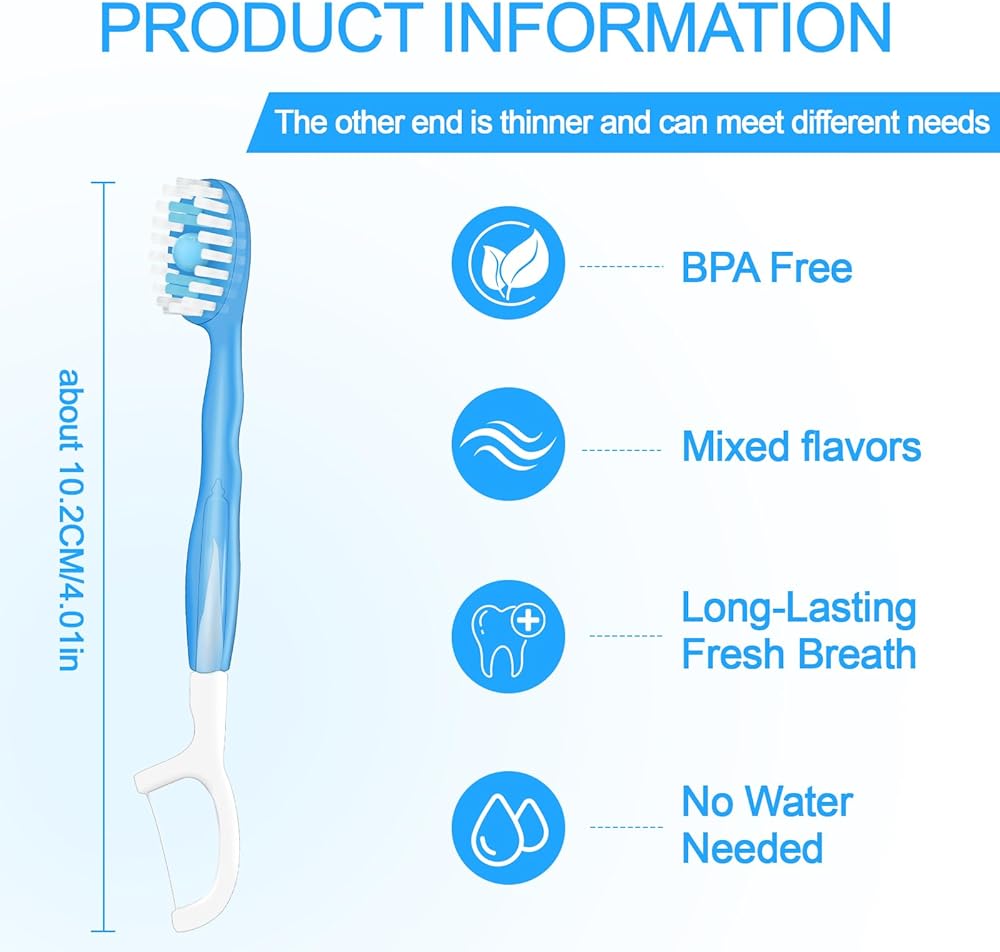 PRODUCT INFORMATION

The other end is thinner and can meet different needs

about 10.2CM/4.01in

BPA Free

Mixed flavors

Long-Lasting Fresh Breath

No Water Needed